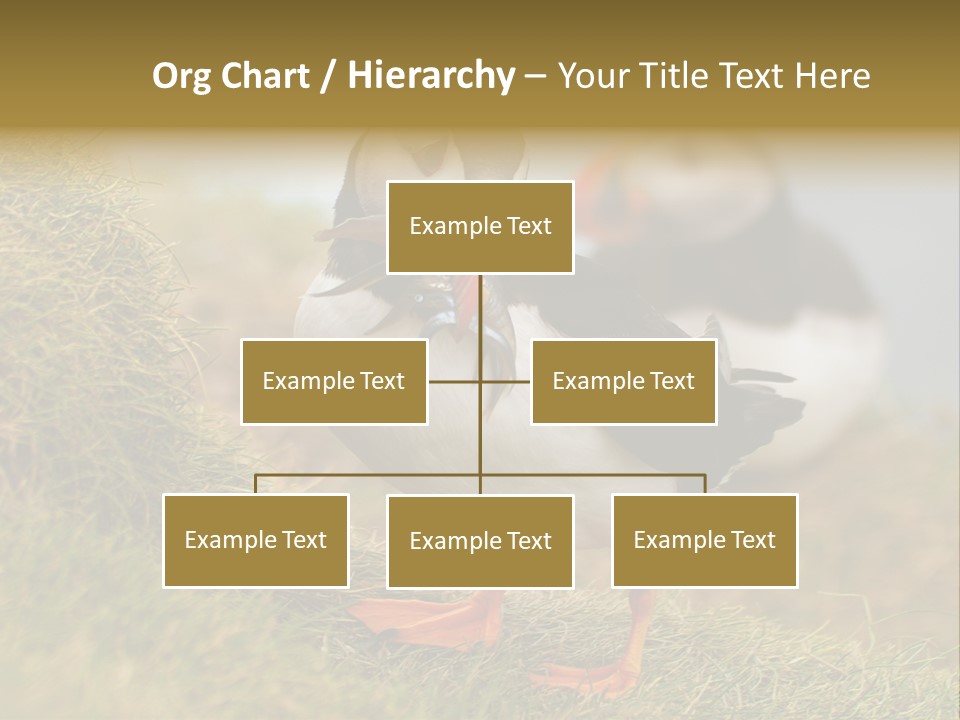 Org Chart / Hierarchy – Your Title Text Here

Example Text

Example Text

Example Text

Example Text

Example Text

Example Text